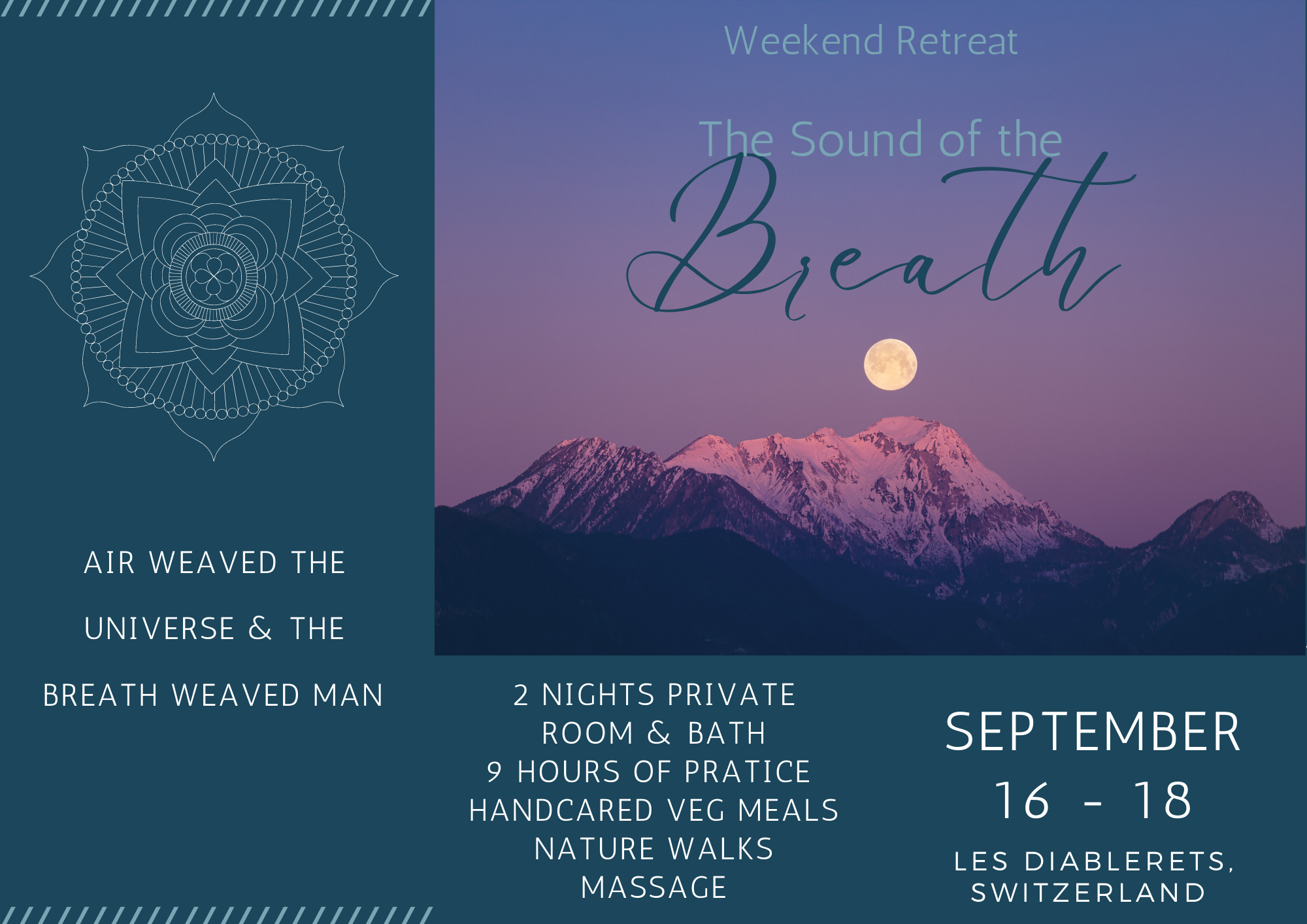 Weekend Retreat

The Sound of the

Breath

AIR WEAVED THE UNIVERSE & THE BREATH WEAVED MAN

2 NIGHTS PRIVATE ROOM & BATH
9 HOURS OF PRATICE
HANDCARED VEG MEALS
NATURE WALKS
MASSAGE

SEPTEMBER
16 - 18

LES DIABLERETS, SWITZERLAND